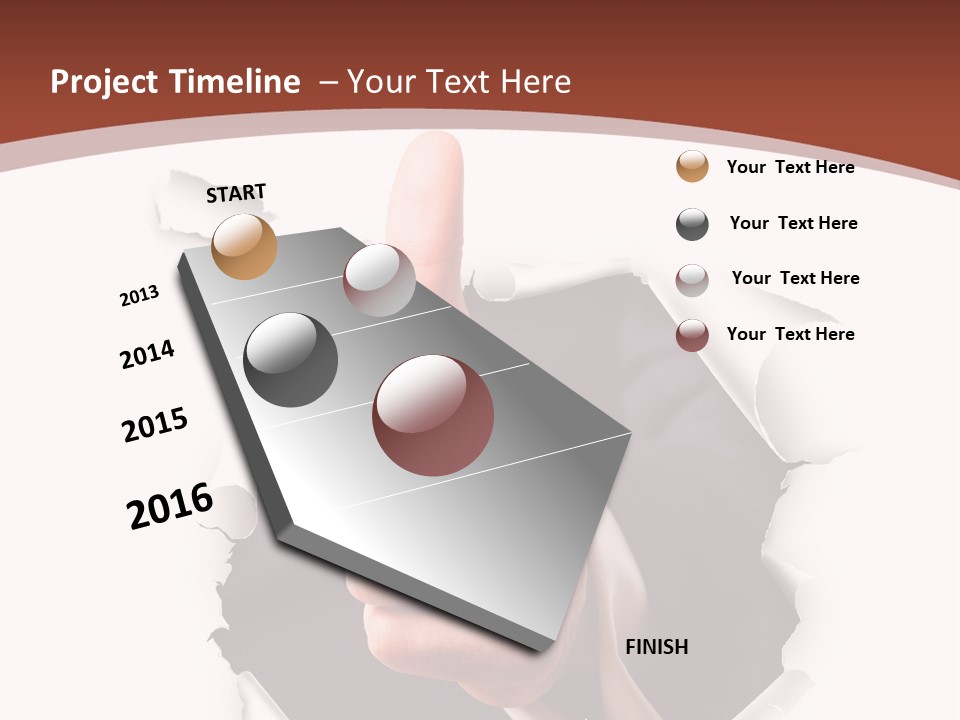 Project Timeline – Your Text Here

START

2013

2014

2015

2016

FINISH

Your Text Here

Your Text Here

Your Text Here

Your Text Here